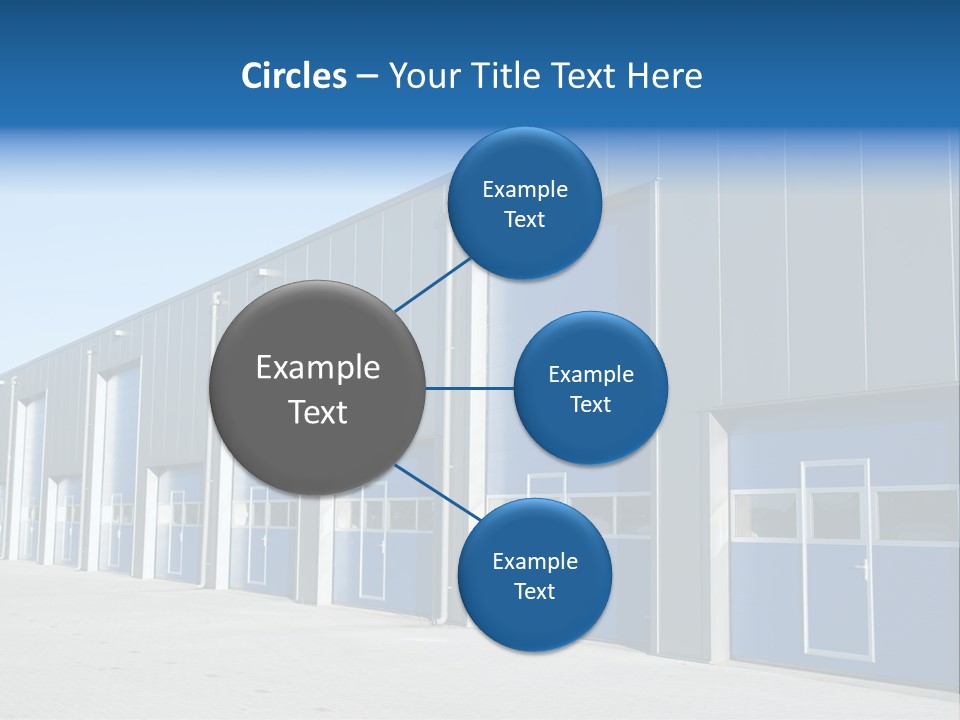 Circles – Your Title Text Here

Example Text

Example Text

Example Text

Example Text